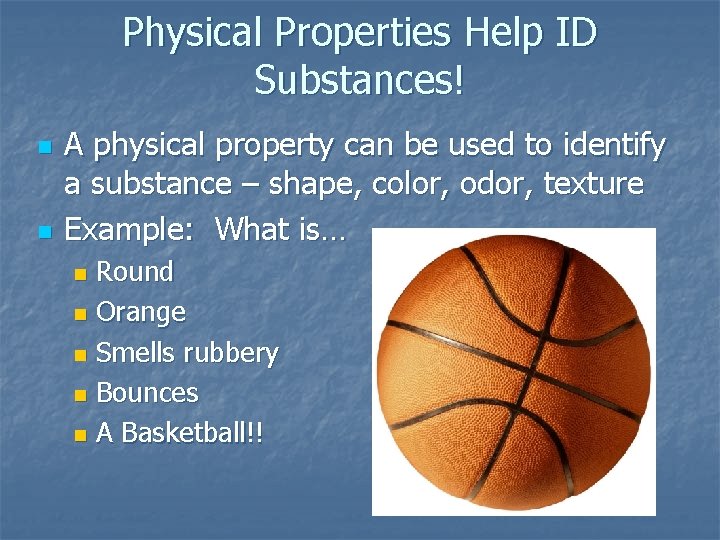 Physical Properties Help ID Substances!

- A physical property can be used to identify a substance – shape, color, odor, texture
- Example: What is…
  - Round
  - Orange
  - Smells rubbery
  - Bounces
  - A Basketball!!